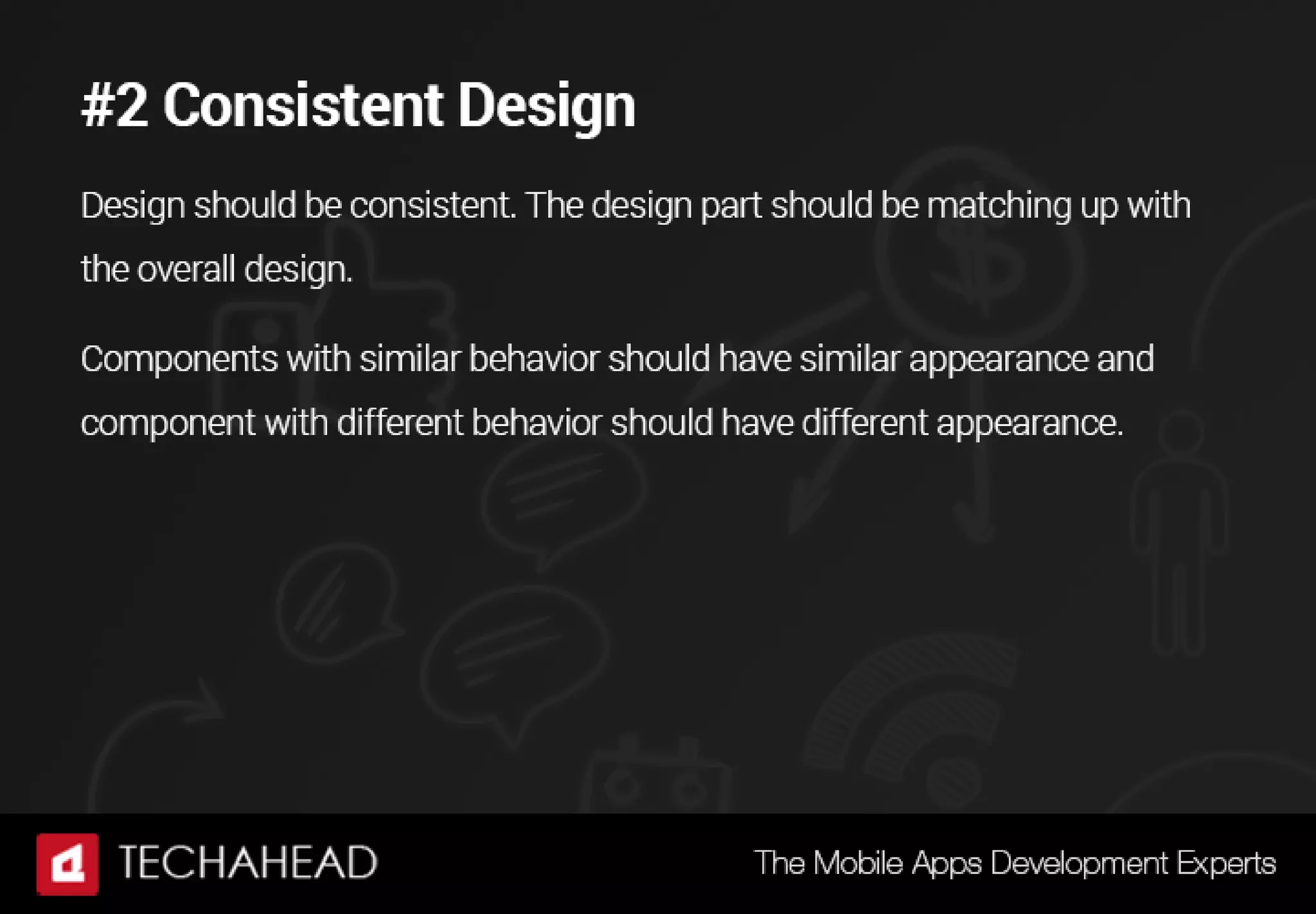 #2 Consistent Design

Design should be consistent. The design part should be matching up with the overall design.

Components with similar behavior should have similar appearance and component with different behavior should have different appearance.

TECHAHEAD

The Mobile Apps Development Experts